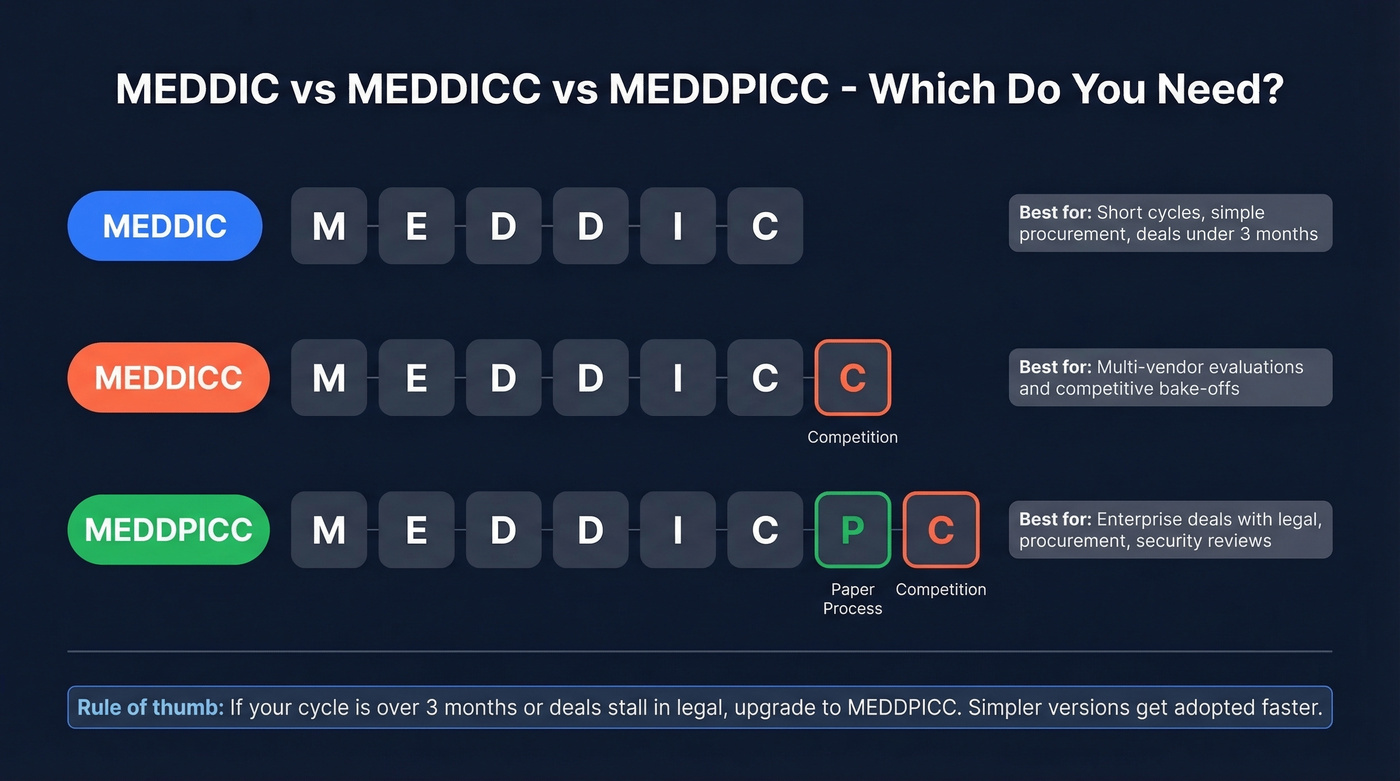 MEDDIC vs MEDDICC vs MEDDPICC - Which Do You Need?

MEDDIC

M E D D I C

Best for: Short cycles, simple procurement, deals under 3 months

MEDDICC

M E D D I C C

Competition

Best for: Multi-vendor evaluations and competitive bake-offs

MEDDPICC

M E D D I C P C

Paper Process

Competition

Best for: Enterprise deals with legal, procurement, security reviews

Rule of thumb: If your cycle is over 3 months or deals stall in legal, upgrade to MEDDPICC. Simpler versions get adopted faster.